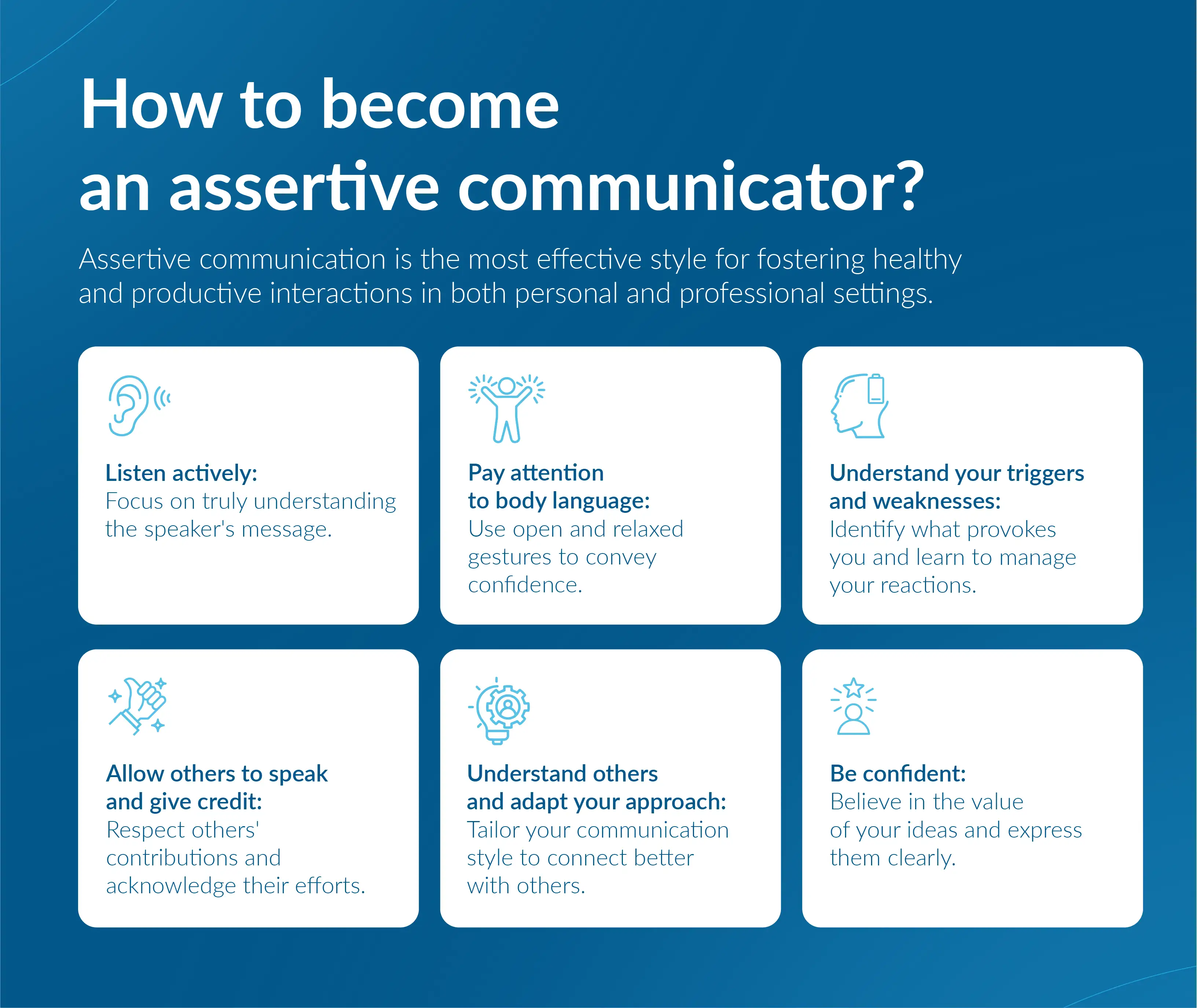 How to become an assertive communicator?

Assertive communication is the most effective style for fostering healthy and productive interactions in both personal and professional settings.

Listen actively:
Focus on truly understanding the speaker's message.

Pay attention to body language:
Use open and relaxed gestures to convey confidence.

Understand your triggers and weaknesses:
Identify what provokes you and learn to manage your reactions.

Allow others to speak and give credit:
Respect others' contributions and acknowledge their efforts.

Understand others and adapt your approach:
Tailor your communication style to connect better with others.

Be confident:
Believe in the value of your ideas and express them clearly.